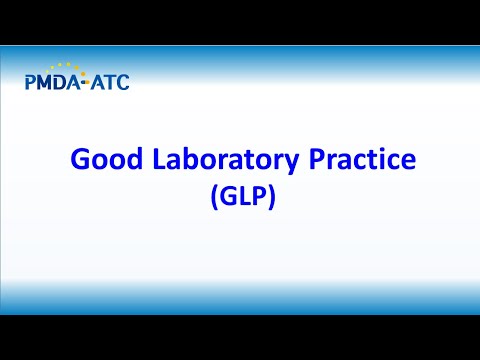 PMDA-ATC

Good Laboratory Practice
(GLP)